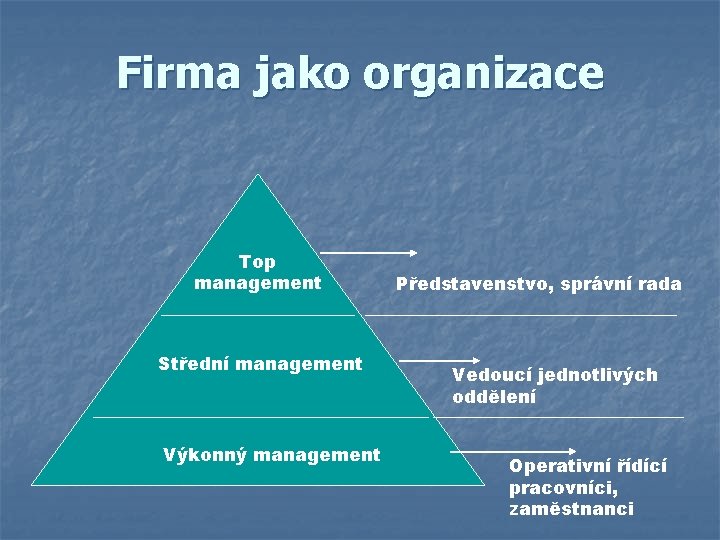 Firma jako organizace

Top management

Představenstvo, správní rada

Střední management

Vedoucí jednotlivých oddělení

Výkonný management

Operativní řídící pracovníci, zaměstnanci